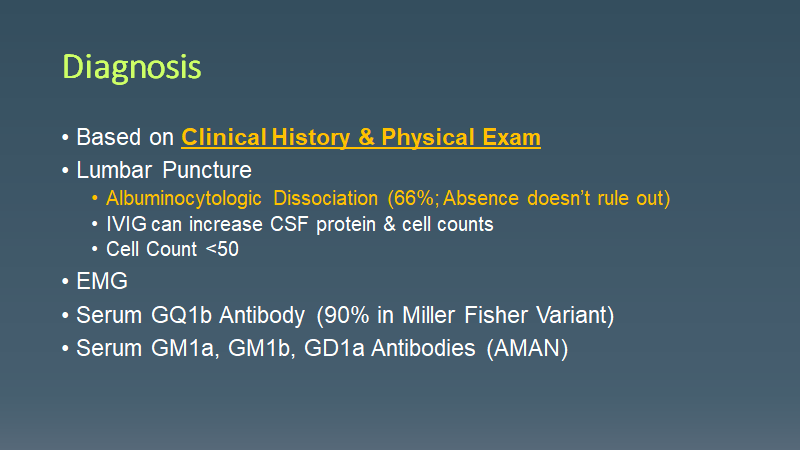 Diagnosis

• Based on Clinical History & Physical Exam
• Lumbar Puncture
  • Albuminocytologic Dissociation (66%; Absence doesn't rule out)
  • IVIG can increase CSF protein & cell counts
  • Cell Count <50
• EMG
• Serum GQ1b Antibody (90% in Miller Fisher Variant)
• Serum GM1a, GM1b, GD1a Antibodies (AMAN)